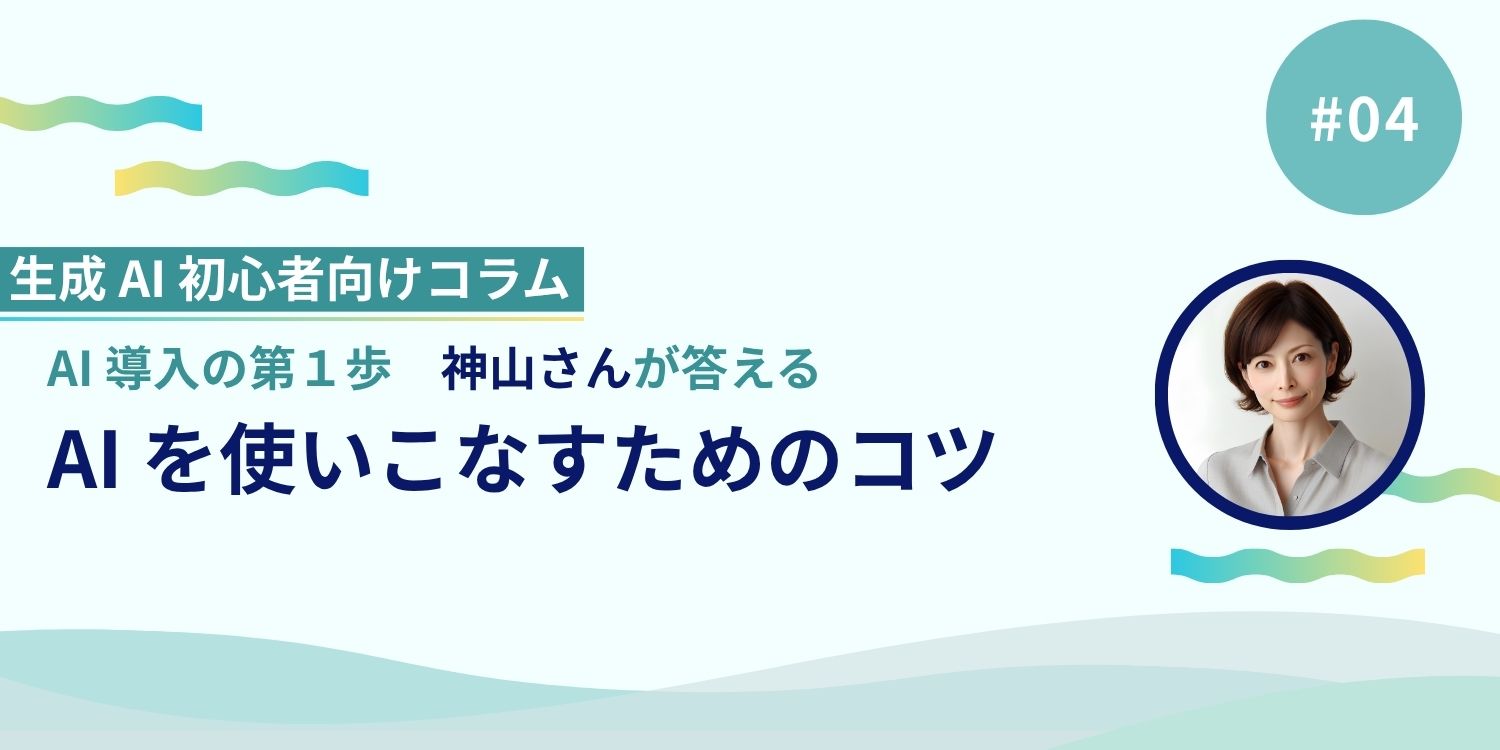 #04

生成 AI 初心者向けコラム

AI 導入の第１歩　神山さんが答える

AI を使いこなすためのコツ